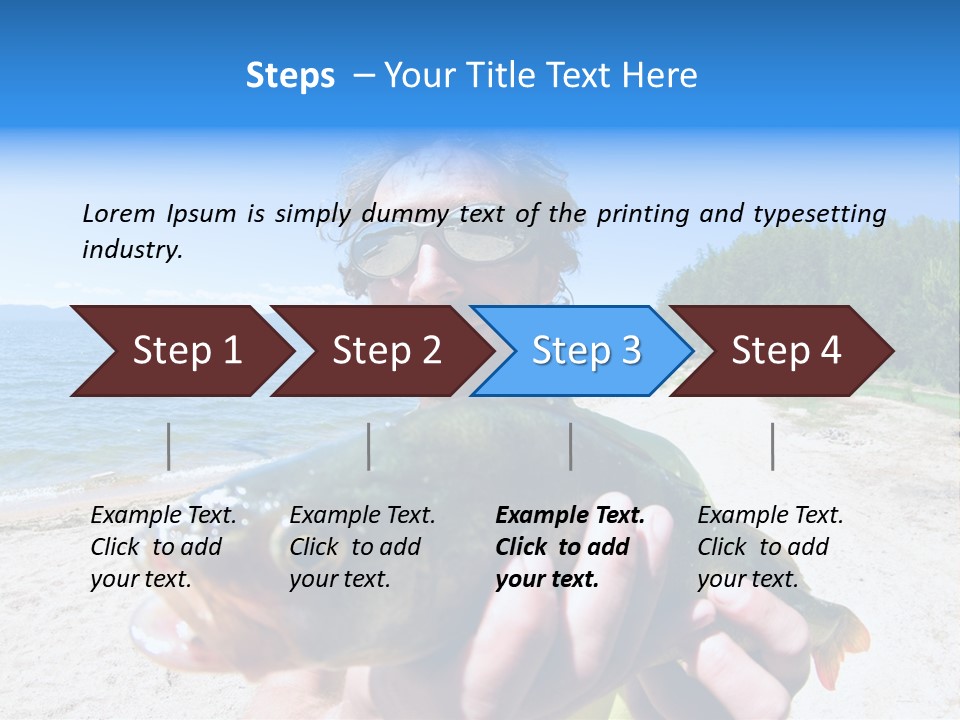 Steps – Your Title Text Here

Lorem Ipsum is simply dummy text of the printing and typesetting industry.

Step 1

Step 2

Step 3

Step 4

Example Text. Click to add your text.

Example Text. Click to add your text.

Example Text. Click to add your text.

Example Text. Click to add your text.